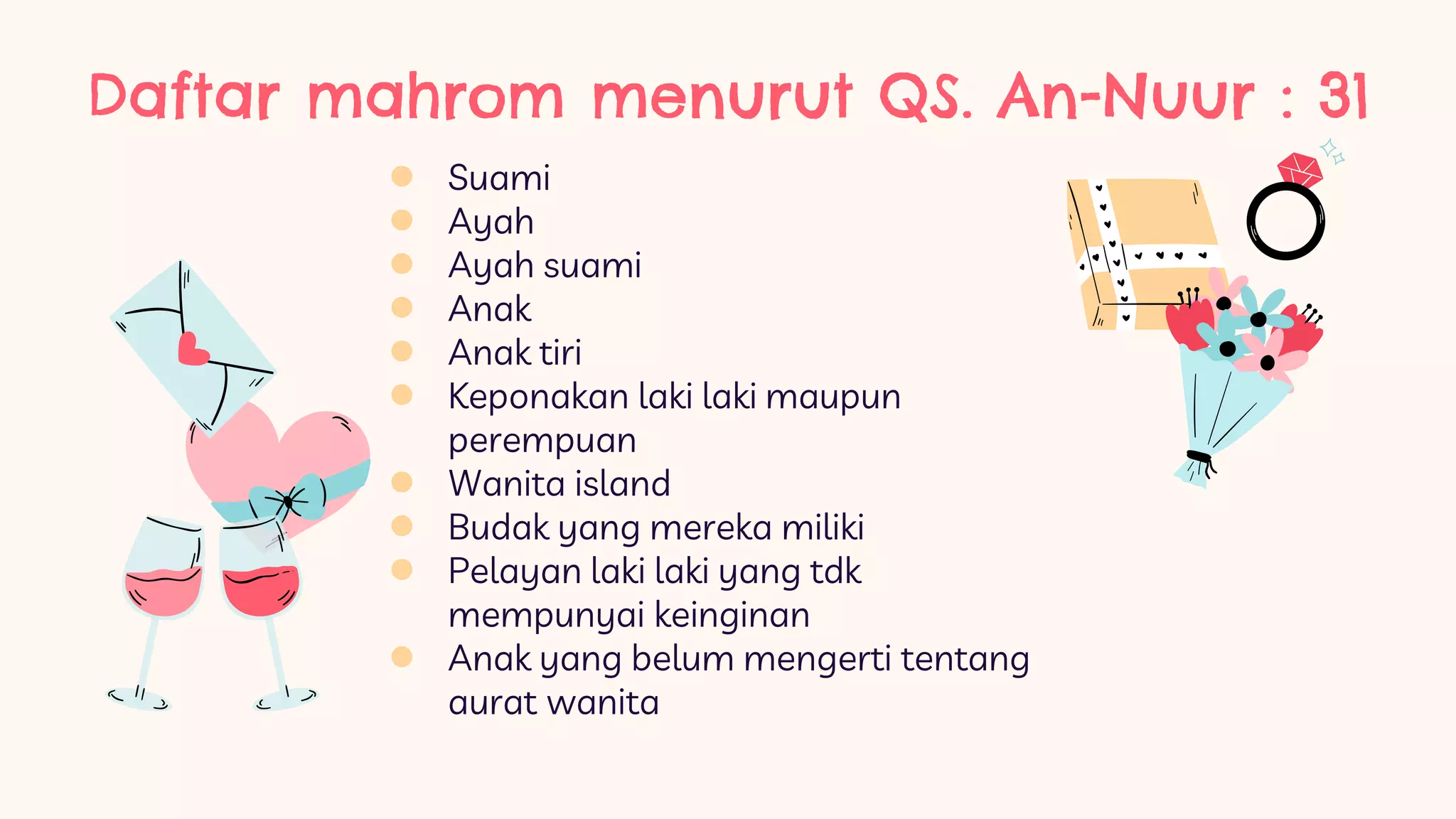 Daftar mahrom menurut QS. An-Nuur : 31

- Suami
- Ayah
- Ayah suami
- Anak
- Anak tiri
- Keponakan laki laki maupun perempuan
- Wanita island
- Budak yang mereka miliki
- Pelayan laki laki yang tdk mempunyai keinginan
- Anak yang belum mengerti tentang aurat wanita